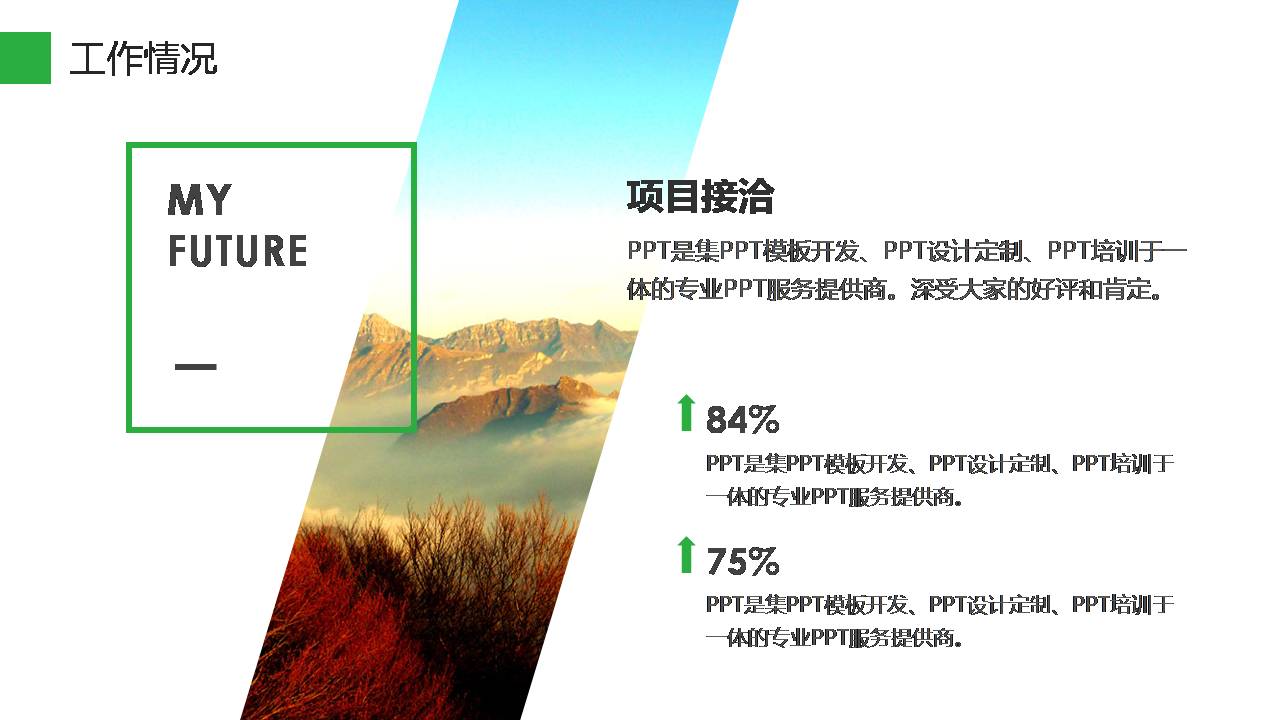 工作情况

MY
FUTURE

项目接洽

PPT是集PPT模板开发、PPT设计定制、PPT培训于一体的专业PPT服务提供商。深受大家的好评和肯定。

84%

PPT是集PPT模板开发、PPT设计定制、PPT培训于一体的专业PPT服务提供商。

75%

PPT是集PPT模板开发、PPT设计定制、PPT培训于一体的专业PPT服务提供商。